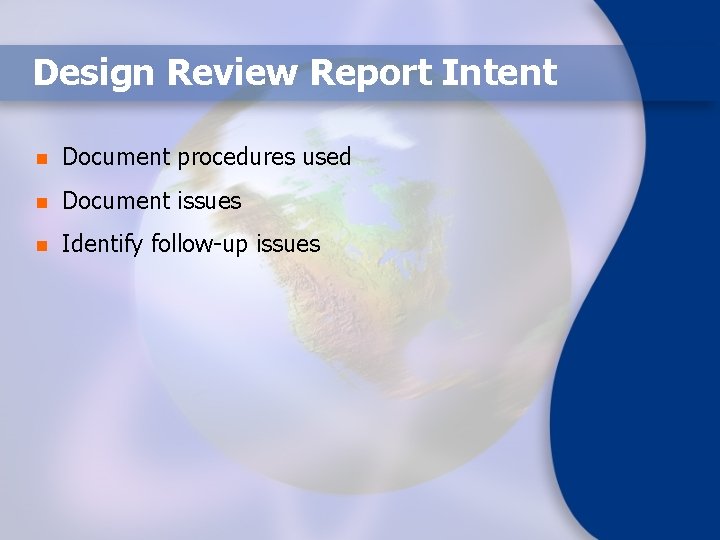 Design Review Report Intent

- Document procedures used
- Document issues
- Identify follow-up issues